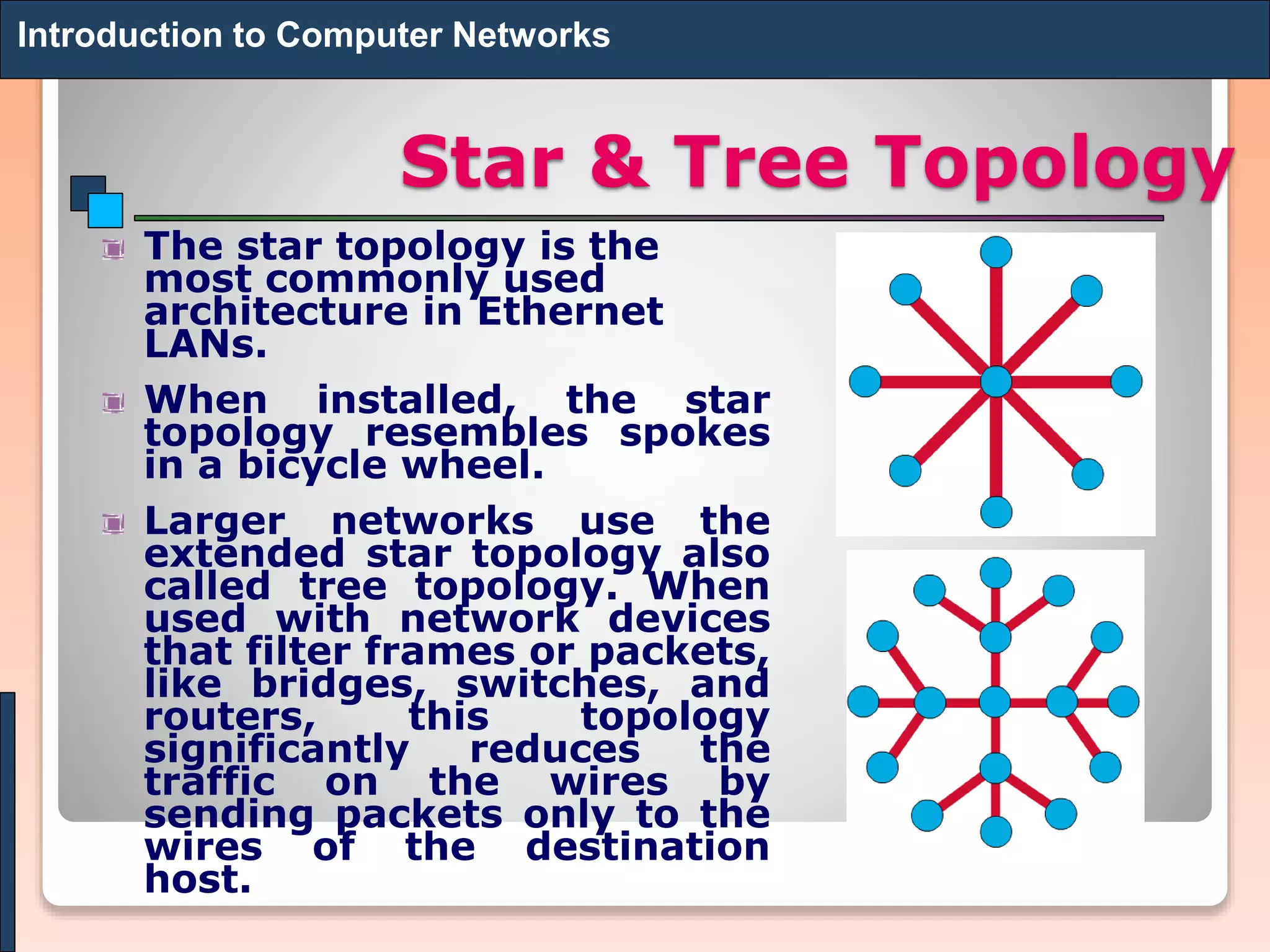 Introduction to Computer Networks

Star & Tree Topology

The star topology is the most commonly used architecture in Ethernet LANs.

When installed, the star topology resembles spokes in a bicycle wheel.

Larger networks use the extended star topology also called tree topology. When used with network devices that filter frames or packets, like bridges, switches, and routers, this topology significantly reduces the traffic on the wires by sending packets only to the wires of the destination host.